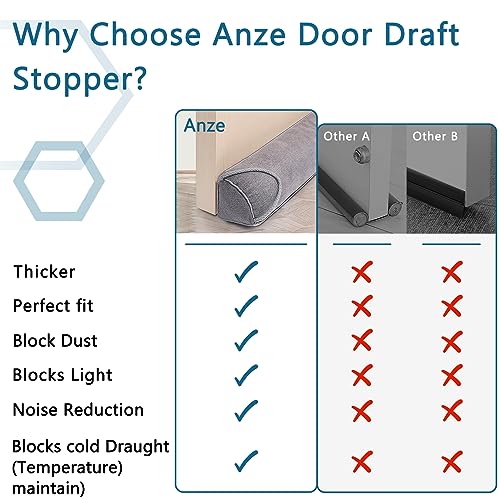 Why Choose Anze Door Draft Stopper?

| | Anze | Other A | Other B |
|---|---|---|---|
| Thicker | ✓ | ✗ | ✗ |
| Perfect fit | ✓ | ✗ | ✗ |
| Block Dust | ✓ | ✗ | ✗ |
| Blocks Light | ✓ | ✗ | ✗ |
| Noise Reduction | ✓ | ✗ | ✗ |
| Blocks cold Draught (Temperature) maintain) | ✓ | ✗ | ✗ |